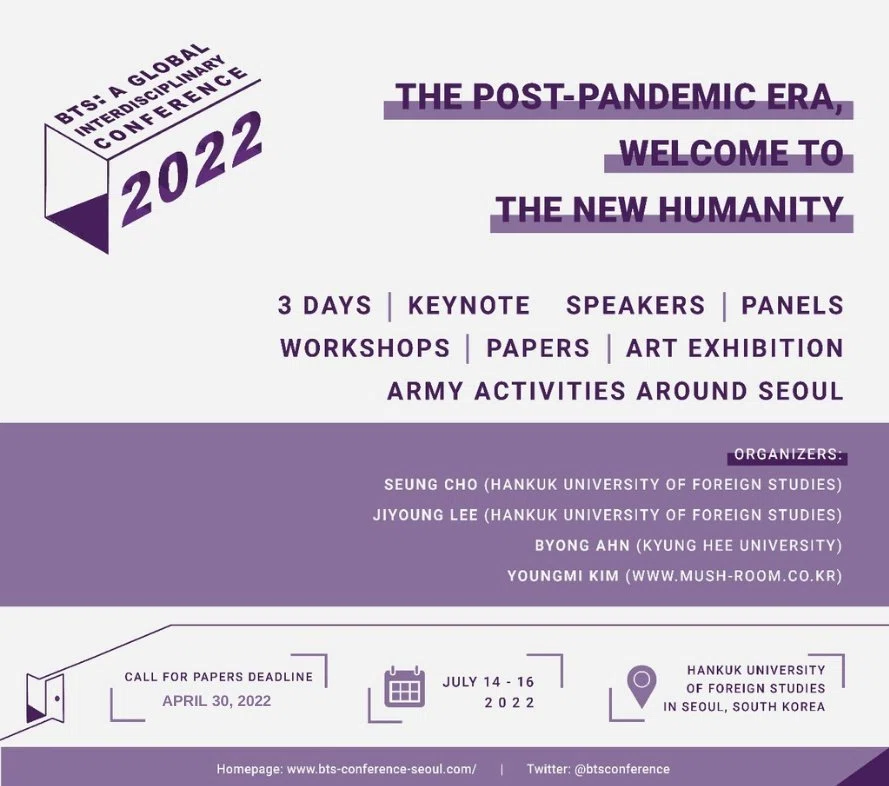 BTS: A GLOBAL INTERDISCIPLINARY CONFERENCE 2022

THE POST-PANDEMIC ERA, WELCOME TO THE NEW HUMANITY

3 DAYS | KEYNOTE SPEAKERS | PANELS
WORKSHOPS | PAPERS | ART EXHIBITION
ARMY ACTIVITIES AROUND SEOUL

ORGANIZERS:
SEUNG CHO (HANKUK UNIVERSITY OF FOREIGN STUDIES)
JIYOUNG LEE (HANKUK UNIVERSITY OF FOREIGN STUDIES)
BYONG AHN (KYUNG HEE UNIVERSITY)
YOUNGMI KIM (WWW.MUSH-ROOM.CO.KR)

CALL FOR PAPERS DEADLINE
APRIL 30, 2022

JULY 14 - 16
2022

HANKUK UNIVERSITY
OF FOREIGN STUDIES
IN SEOUL, SOUTH KOREA

Homepage: www.bts-conference-seoul.com/ | Twitter: @btsconference